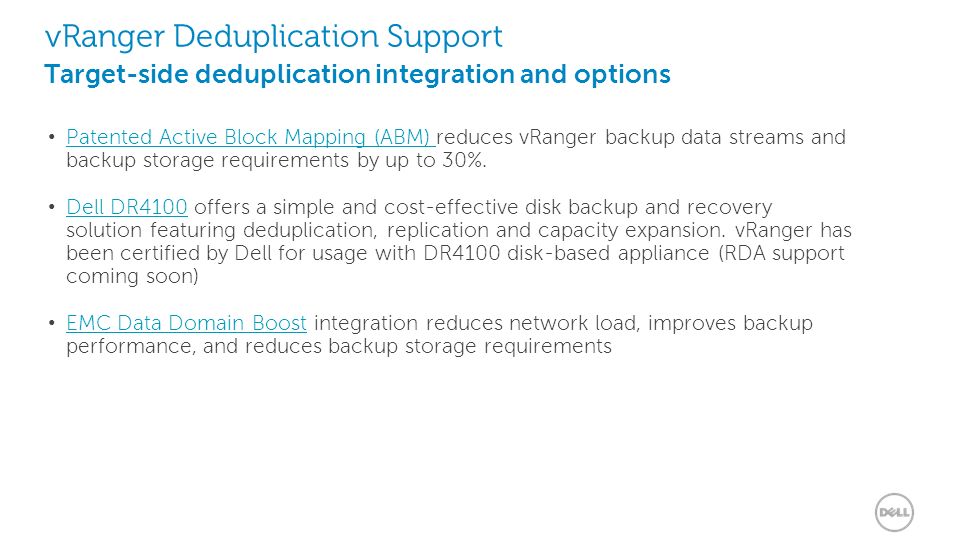 vRanger Deduplication Support
Target-side deduplication integration and options

• Patented Active Block Mapping (ABM) reduces vRanger backup data streams and backup storage requirements by up to 30%.

• Dell DR4100 offers a simple and cost-effective disk backup and recovery solution featuring deduplication, replication and capacity expansion. vRanger has been certified by Dell for usage with DR4100 disk-based appliance (RDA support coming soon)

• EMC Data Domain Boost integration reduces network load, improves backup performance, and reduces backup storage requirements

DELL